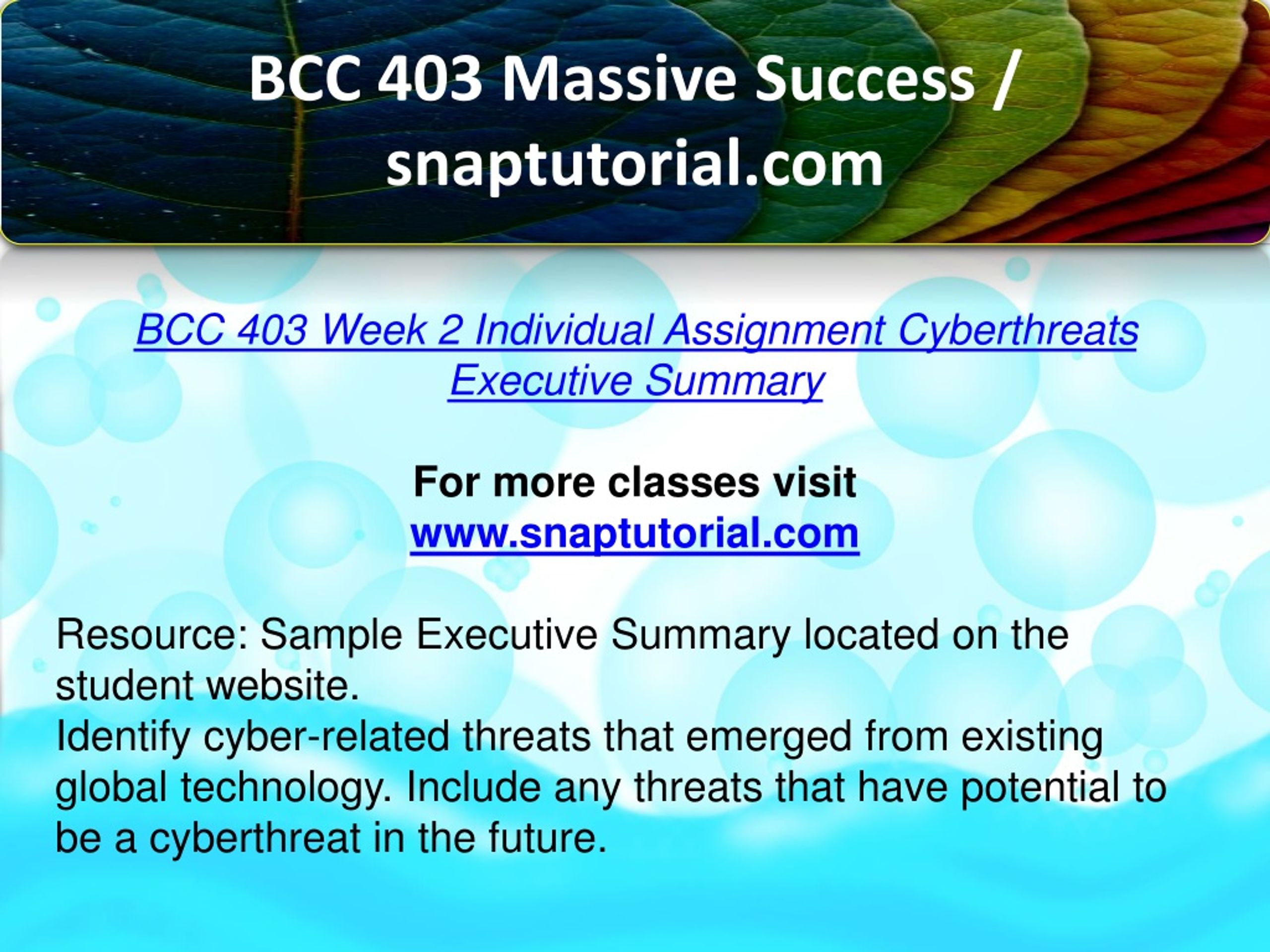 BCC 403 Massive Success / snaptutorial.com

BCC 403 Week 2 Individual Assignment Cyberthreats Executive Summary

For more classes visit
www.snaptutorial.com

Resource: Sample Executive Summary located on the student website.
Identify cyber-related threats that emerged from existing global technology. Include any threats that have potential to be a cyberthreat in the future.